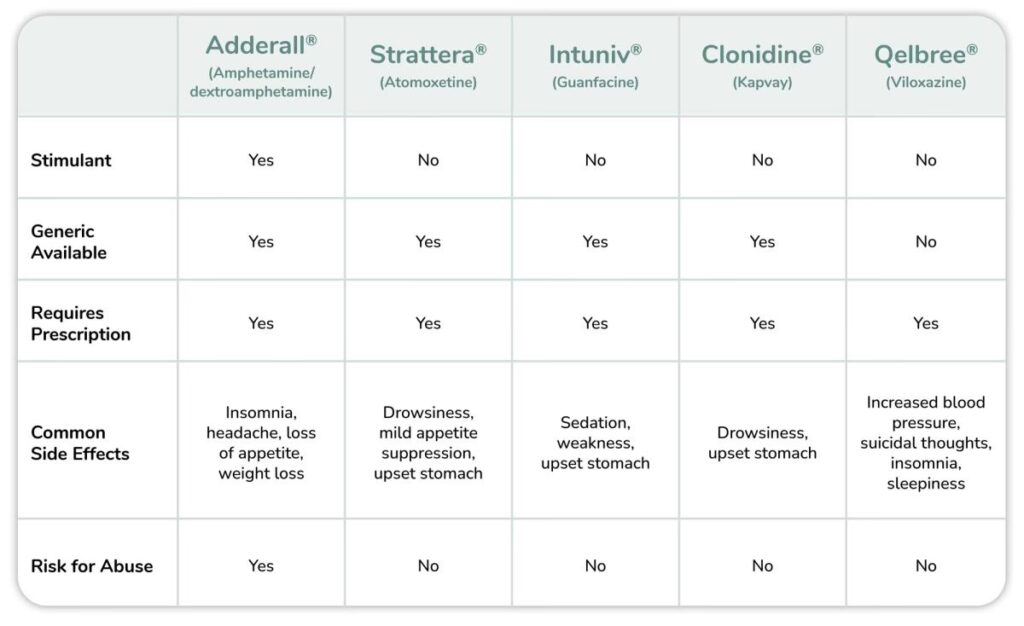 | | Adderall® (Amphetamine/ dextroamphetamine) | Strattera® (Atomoxetine) | Intuniv® (Guanfacine) | Clonidine® (Kapvay) | Qelbree® (Viloxazine) |
|---|---|---|---|---|---|
| Stimulant | Yes | No | No | No | No |
| Generic Available | Yes | Yes | Yes | Yes | No |
| Requires Prescription | Yes | Yes | Yes | Yes | Yes |
| Common Side Effects | Insomnia, headache, loss of appetite, weight loss | Drowsiness, mild appetite suppression, upset stomach | Sedation, weakness, upset stomach | Drowsiness, upset stomach | Increased blood pressure, suicidal thoughts, insomnia, sleepiness |
| Risk for Abuse | Yes | No | No | No | No |